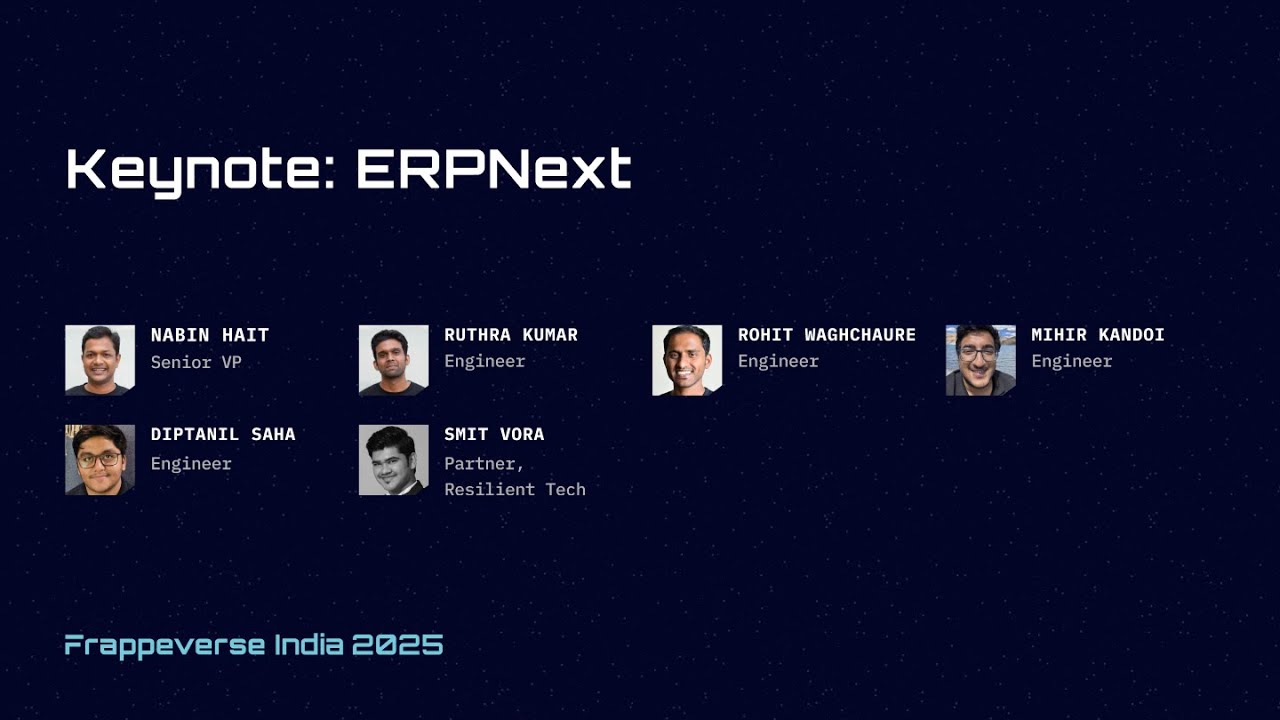 Keynote: ERPNext

NABIN HAIT
Senior VP

RUTHRA KUMAR
Engineer

ROHIT WAGHCHAURE
Engineer

MIHIR KANDOI
Engineer

DIPTANIL SAHA
Engineer

SMIT VORA
Partner, Resilient Tech

Frappeverse India 2025